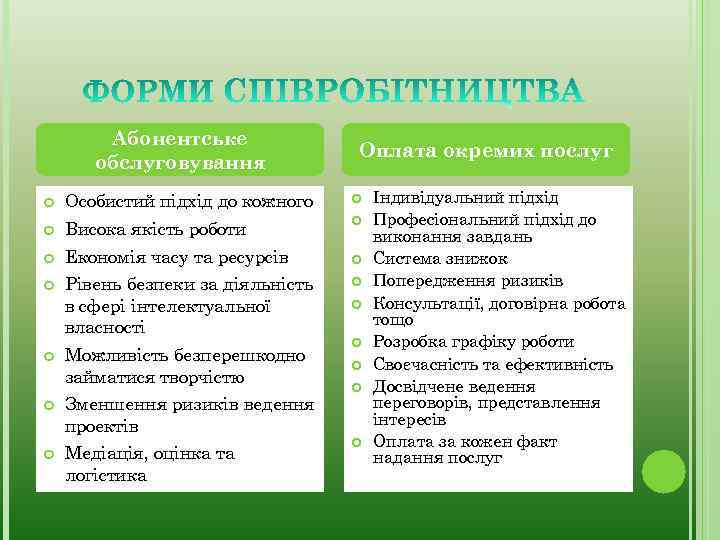 ФОРМИ СПІВРОБІТНИЦТВА

Абонентське обслуговування

- Особистий підхід до кожного
- Висока якість роботи
- Економія часу та ресурсів
- Рівень безпеки за діяльність в сфері інтелектуальної власності
- Можливість безперешкодно займатися творчістю
- Зменшення ризиків ведення проектів
- Медіація, оцінка та логістика

Оплата окремих послуг

- Індивідуальний підхід
- Професіональний підхід до виконання завдань
- Система знижок
- Попередження ризиків
- Консультації, договірна робота тощо
- Розробка графіку роботи
- Своєчасність та ефективність
- Досвідчене ведення переговорів, представлення інтересів
- Оплата за кожен факт надання послуг